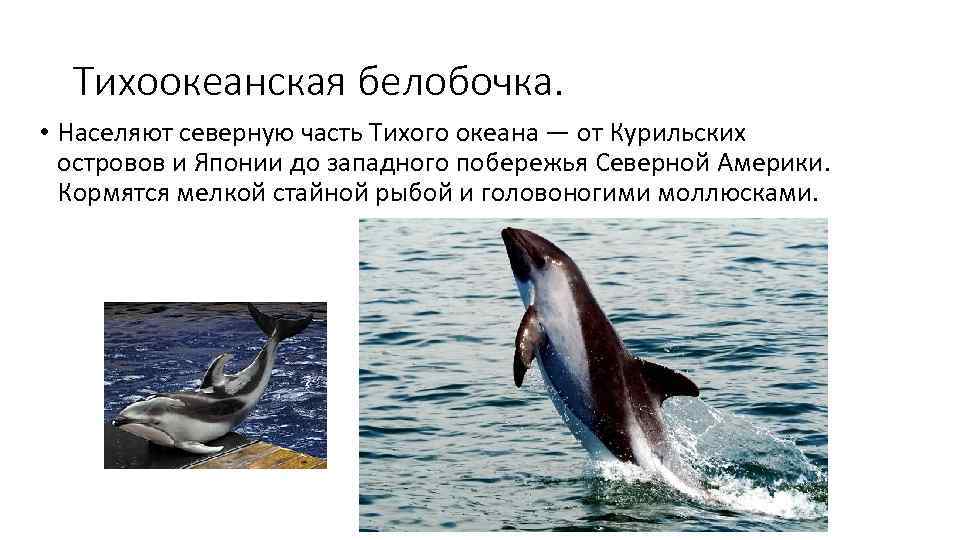 Тихоокеанская белобочка.

• Населяют северную часть Тихого океана — от Курильских островов и Японии до западного побережья Северной Америки. Кормятся мелкой стайной рыбой и головоногими моллюсками.